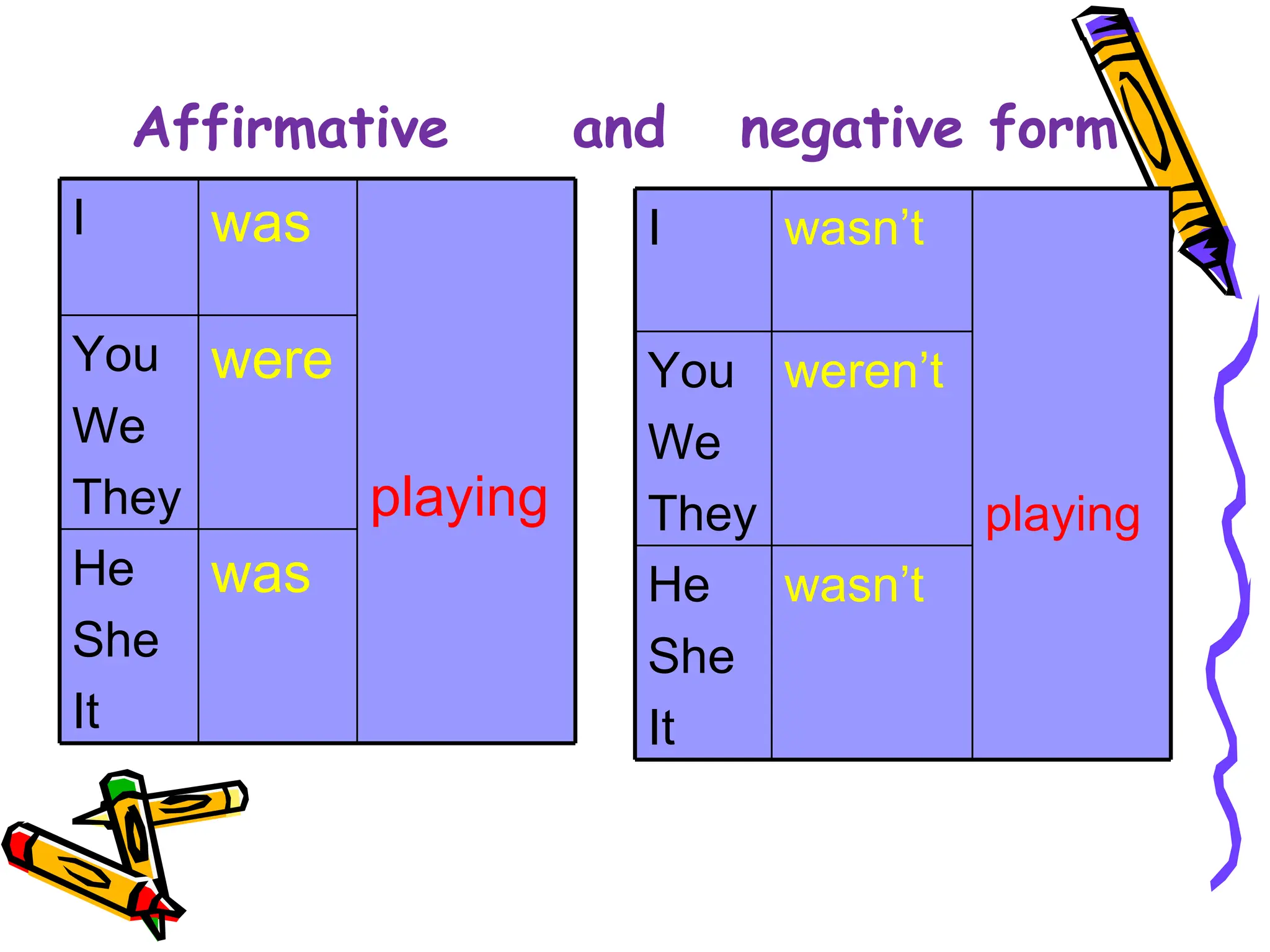 Affirmative and negative form

| I | was | playing |
|---|---|---|
| You We They | were | |
| He She It | was | |

| I | wasn’t | playing |
|---|---|---|
| You We They | weren’t | |
| He She It | wasn’t | |